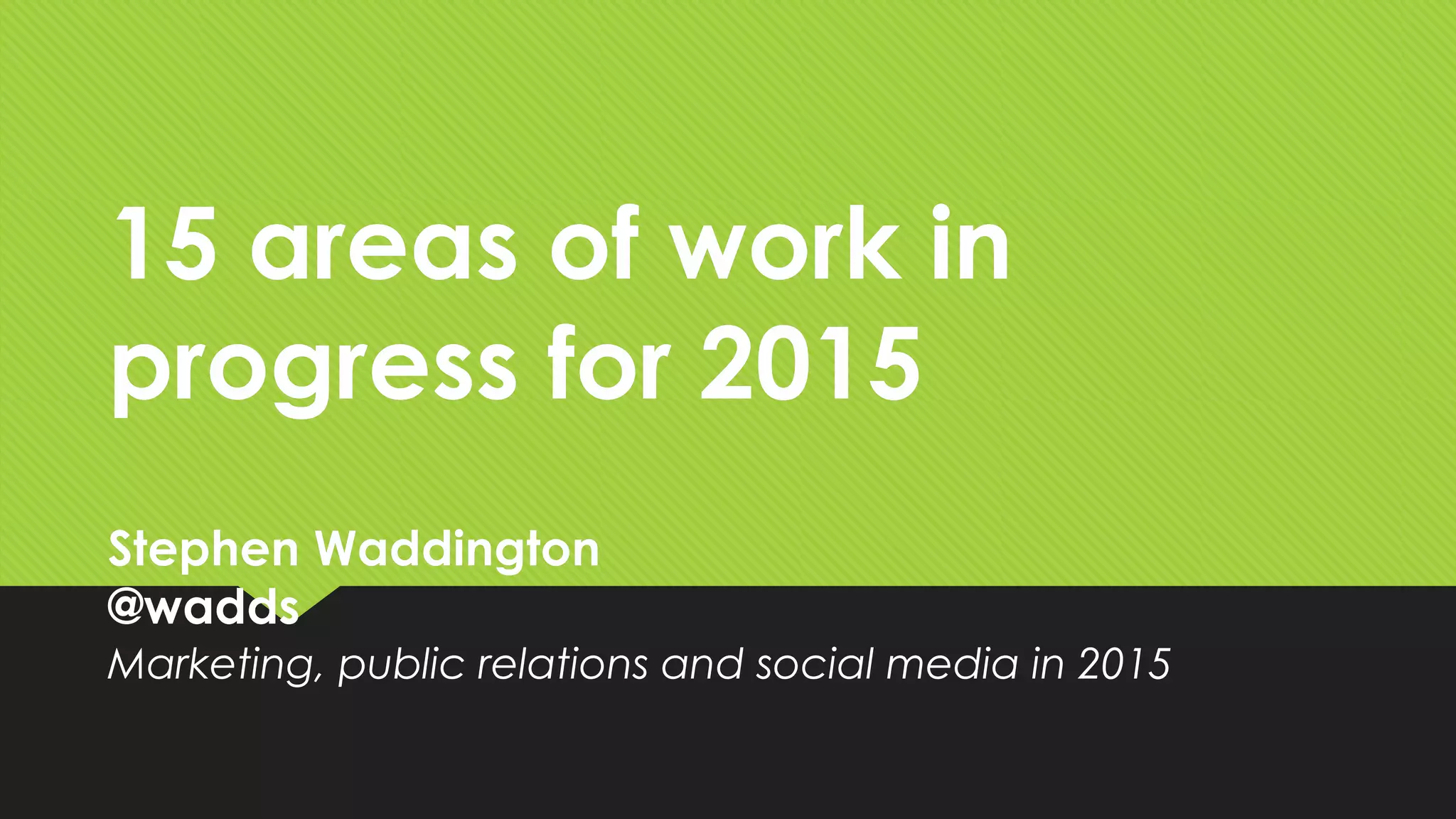 15 areas of work in progress for 2015

Stephen Waddington
@wadds
Marketing, public relations and social media in 2015